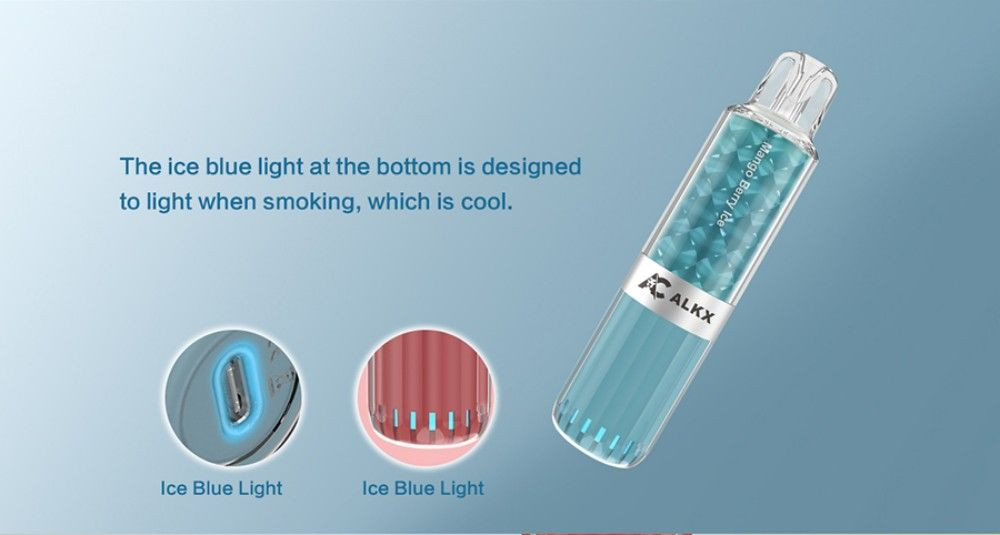 The ice blue light at the bottom is designed to light when smoking, which is cool.

Mango Berry Ice

ALKX

Ice Blue Light

Ice Blue Light